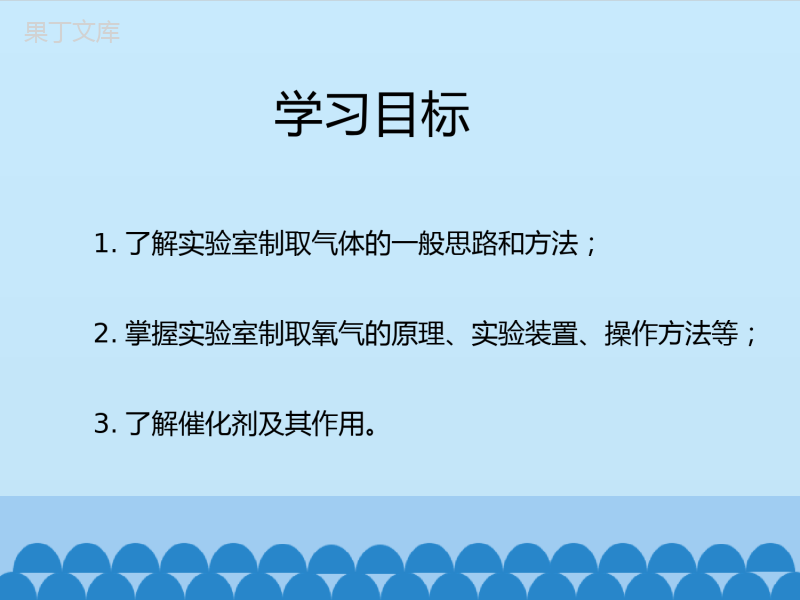 果丁文库

学习目标

1. 了解实验室制取气体的一般思路和方法；

2. 掌握实验室制取氧气的原理、实验装置、操作方法等；

3. 了解催化剂及其作用。